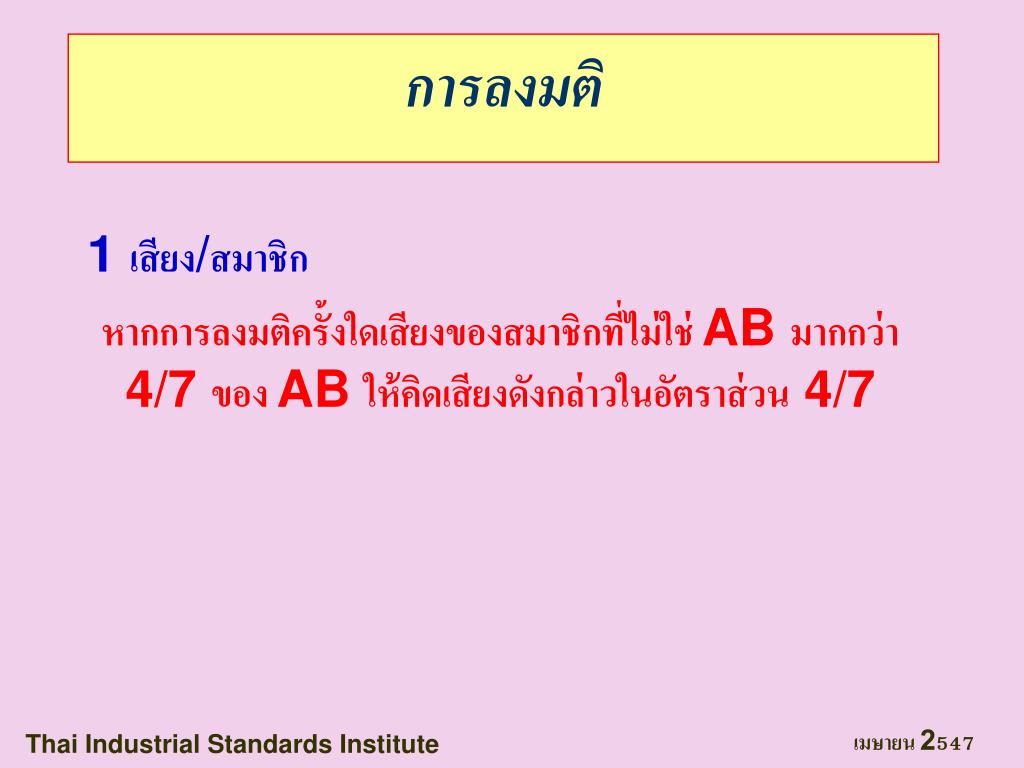 การลงมติ

1 เสียง/สมาชิก

หากการลงมติครั้งใดเสียงของสมาชิกที่ไม่ใช่ AB มากกว่า 4/7 ของ AB ให้คิดเสียงดังกล่าวในอัตราส่วน 4/7

Thai Industrial Standards Institute

เมษายน 2547